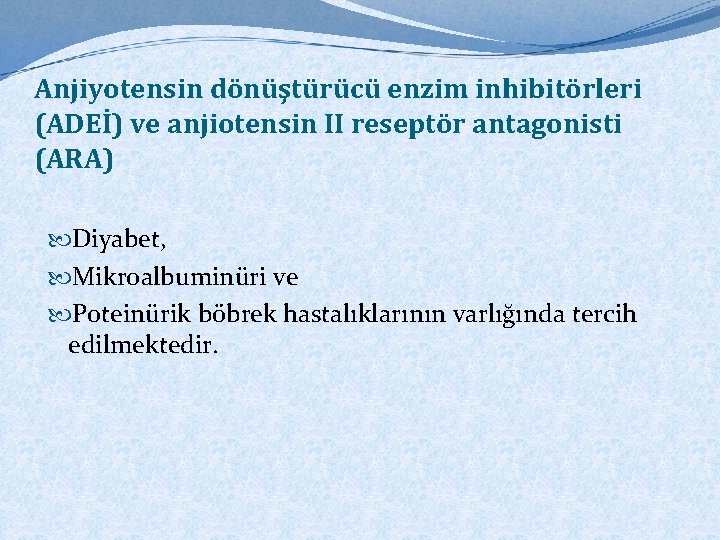 Anjiyotensin dönüştürücü enzim inhibitörleri (ADEİ) ve anjiotensin II reseptör antagonisti (ARA)

Diyabet,

Mikroalbuminüri ve

Poteinürik böbrek hastalıklarının varlığında tercih edilmektedir.